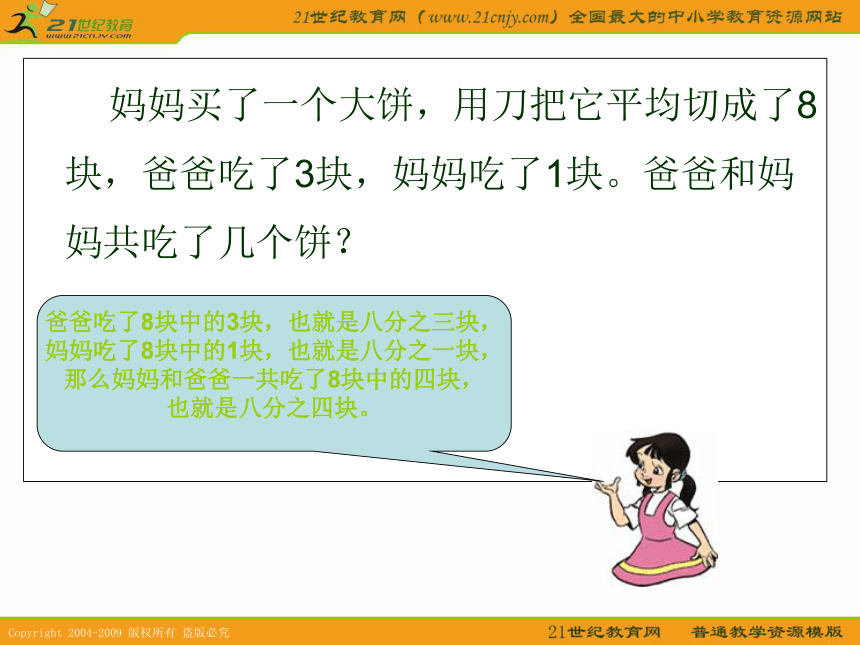 21世纪教育
www.21cnjy.com

21世纪教育网（www.21cnjy.com）全国最大的中小学教育资源网站

妈妈买了一个大饼，用刀把它平均切成了8块，爸爸吃了3块，妈妈吃了1块。爸爸和妈妈共吃了几个饼？

爸爸吃了8块中的3块，也就是八分之三块，妈妈吃了8块中的1块，也就是八分之一块，那么妈妈和爸爸一共吃了8块中的四块，也就是八分之四块。

Copyright 2004-2009 版权所有 盗版必究

21世纪教育网 普通教学资源模版